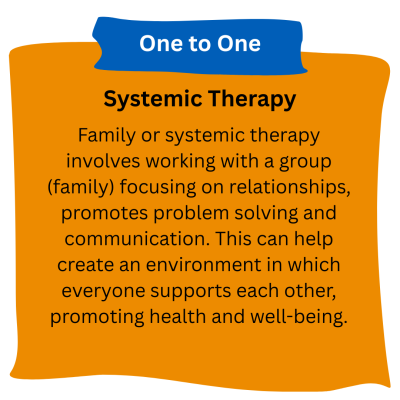 One to One

Systemic Therapy

Family or systemic therapy involves working with a group (family) focusing on relationships, promotes problem solving and communication. This can help create an environment in which everyone supports each other, promoting health and well-being.